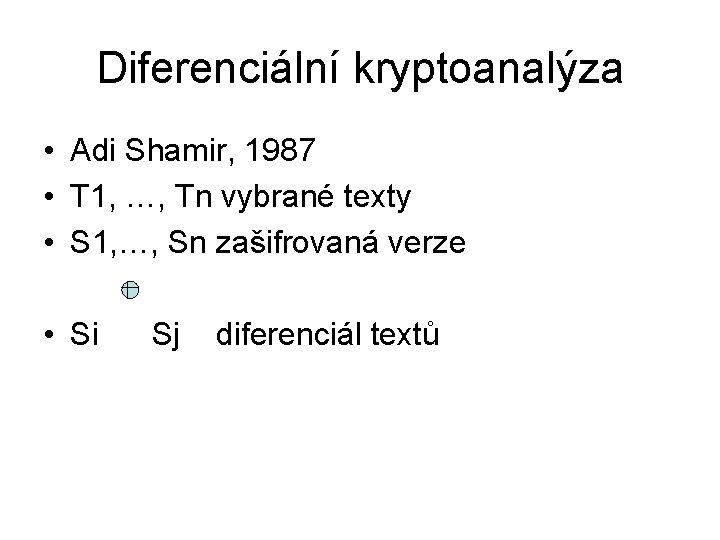 Diferenciální kryptoanalýza

• Adi Shamir, 1987
• T1, …, Tn vybrané texty
• S1,…, Sn zašifrovaná verze

$\oplus$

• Si Sj diferenciál textů